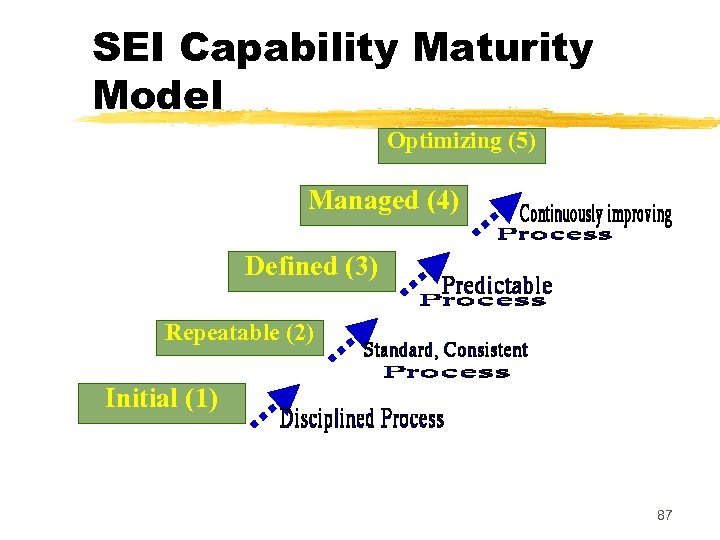 SEI Capability Maturity Model

Optimizing (5)

Managed (4)

Continuously improving Process

Defined (3)

Predictable Process

Repeatable (2)

Standard, Consistent Process

Initial (1)

Disciplined Process

87